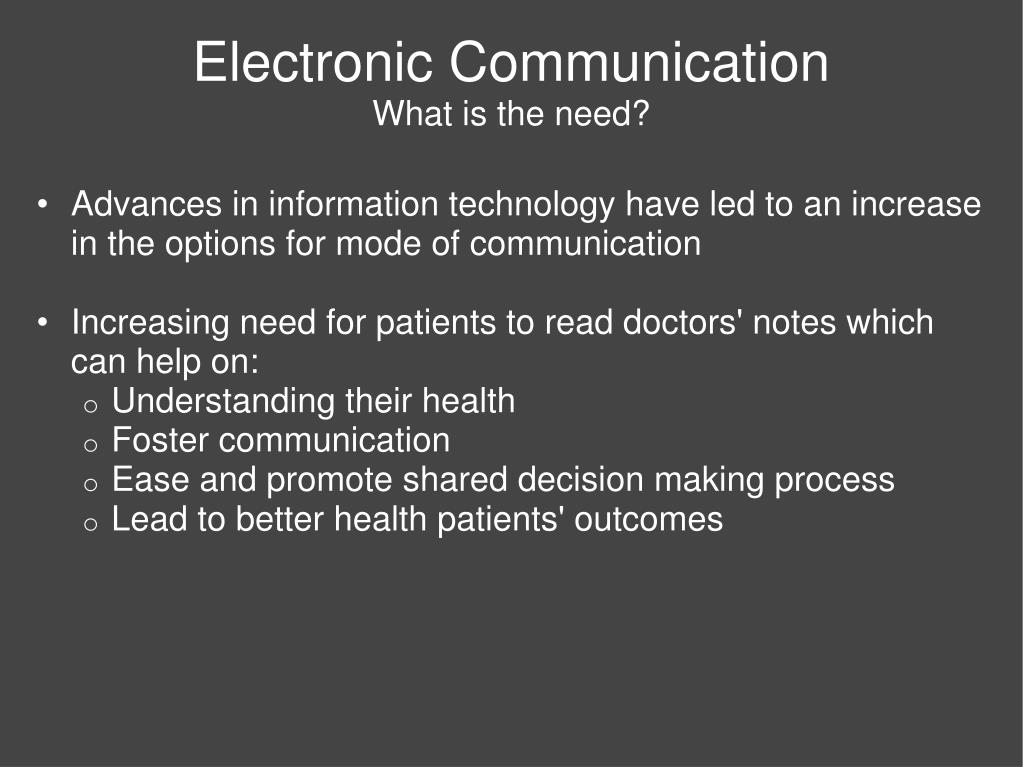 Electronic Communication
What is the need?

• Advances in information technology have led to an increase in the options for mode of communication

• Increasing need for patients to read doctors' notes which can help on:
  o Understanding their health
  o Foster communication
  o Ease and promote shared decision making process
  o Lead to better health patients' outcomes